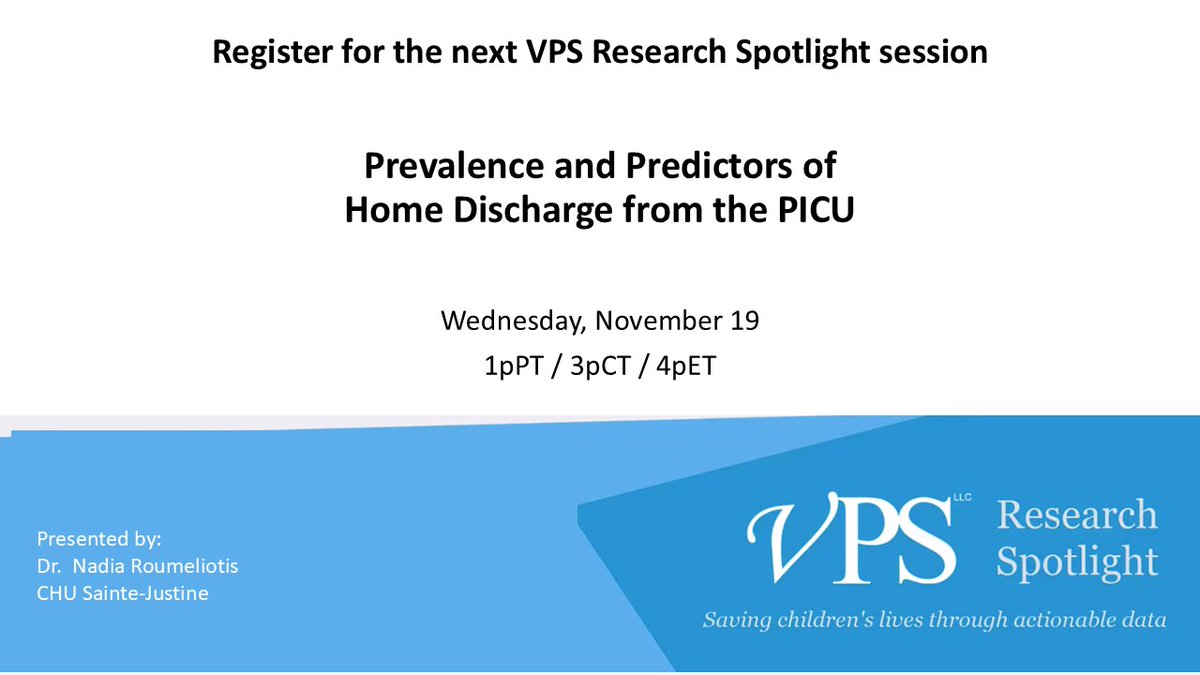 Register for the next VPS Research Spotlight session

Prevalence and Predictors of Home Discharge from the PICU

Wednesday, November 19

1pPT / 3pCT / 4pET

Presented by:
Dr. Nadia Roumeliotis
CHU Sainte-Justine

VPS LLC Research Spotlight

Saving children's lives through actionable data